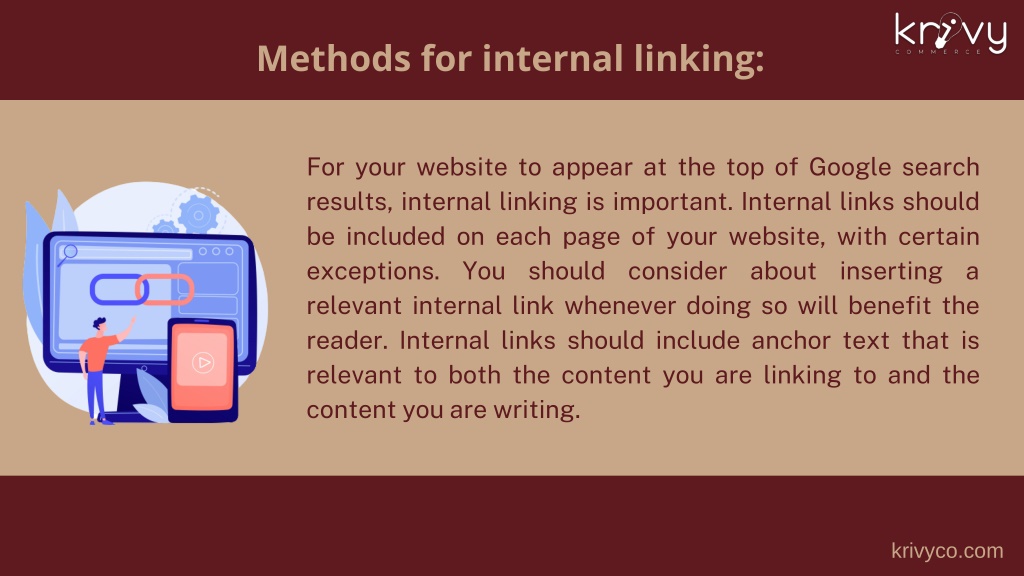 Methods for internal linking:

krivy
COMMERCE

For your website to appear at the top of Google search results, internal linking is important. Internal links should be included on each page of your website, with certain exceptions. You should consider about inserting a relevant internal link whenever doing so will benefit the reader. Internal links should include anchor text that is relevant to both the content you are linking to and the content you are writing.

krivyco.com